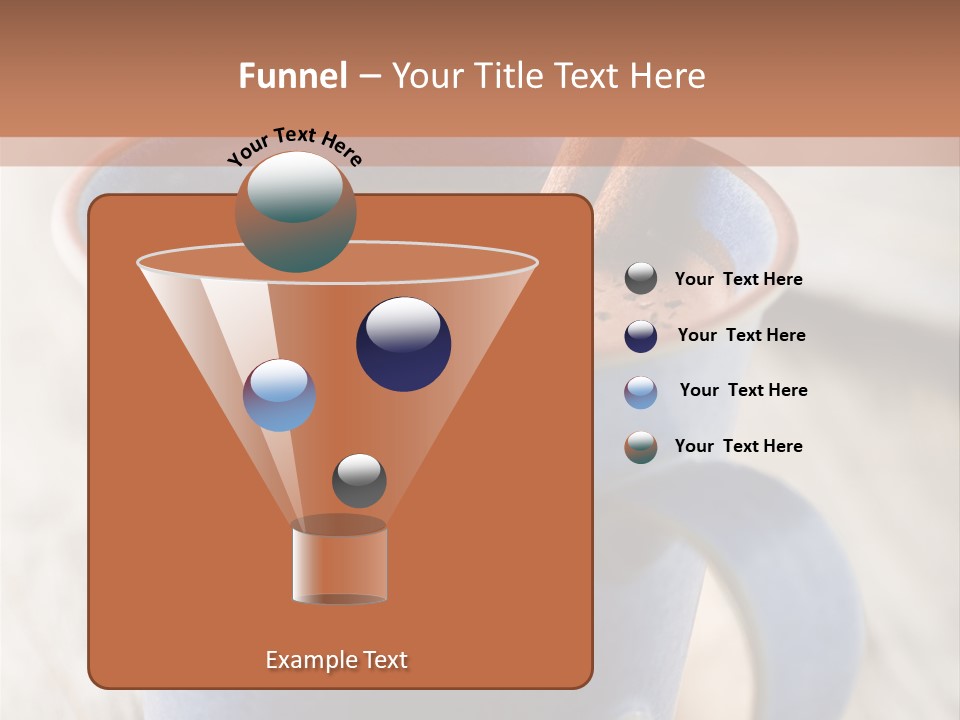 Funnel – Your Title Text Here

Your Text Here

Your Text Here

Your Text Here

Your Text Here

Your Text Here

Example Text